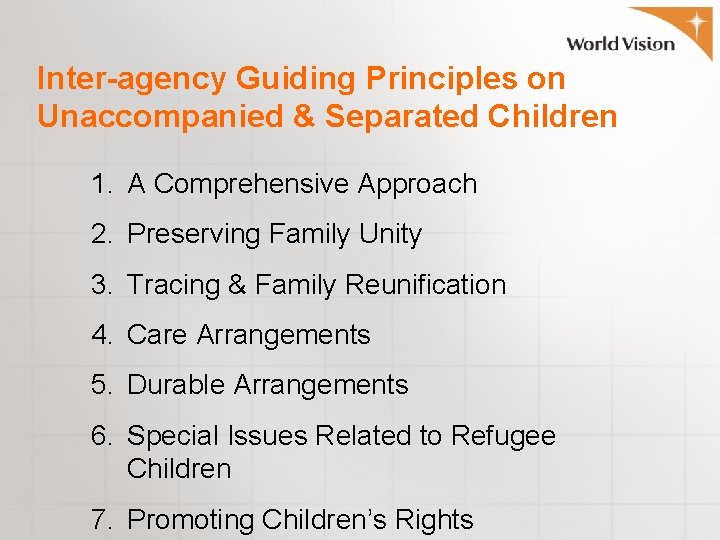 World Vision

Inter-agency Guiding Principles on Unaccompanied & Separated Children

1. A Comprehensive Approach
2. Preserving Family Unity
3. Tracing & Family Reunification
4. Care Arrangements
5. Durable Arrangements
6. Special Issues Related to Refugee Children
7. Promoting Children's Rights